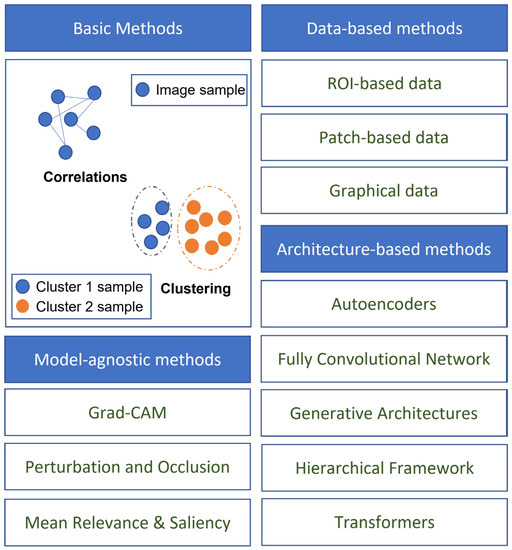 Basic Methods

Image sample

Correlations

Clustering

Cluster 1 sample
Cluster 2 sample

Model-agnostic methods

Grad-CAM

Perturbation and Occlusion

Mean Relevance & Saliency

Data-based methods

ROI-based data

Patch-based data

Graphical data

Architecture-based methods

Autoencoders

Fully Convolutional Network

Generative Architectures

Hierarchical Framework

Transformers